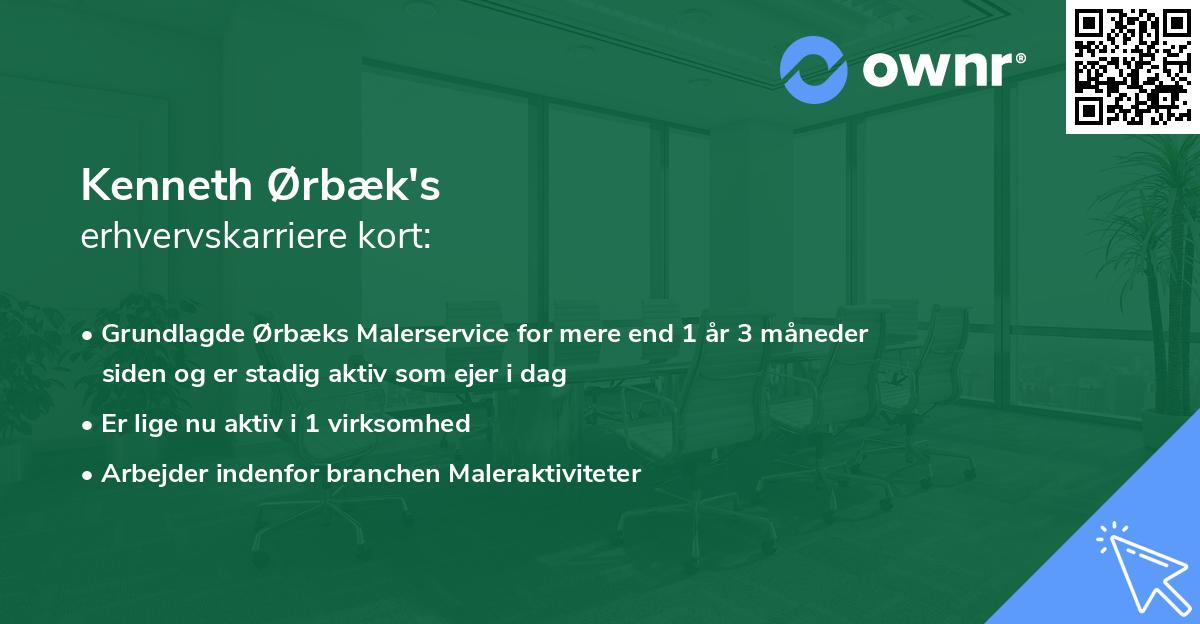 ownr®

Kenneth Ørbæk's
erhvervskarriere kort:

• Grundlagde Ørbæks Malerservice for mere end 1 år 3 måneder siden og er stadig aktiv som ejer i dag
• Er lige nu aktiv i 1 virksomhed
• Arbejder indenfor branchen Maleraktiviteter